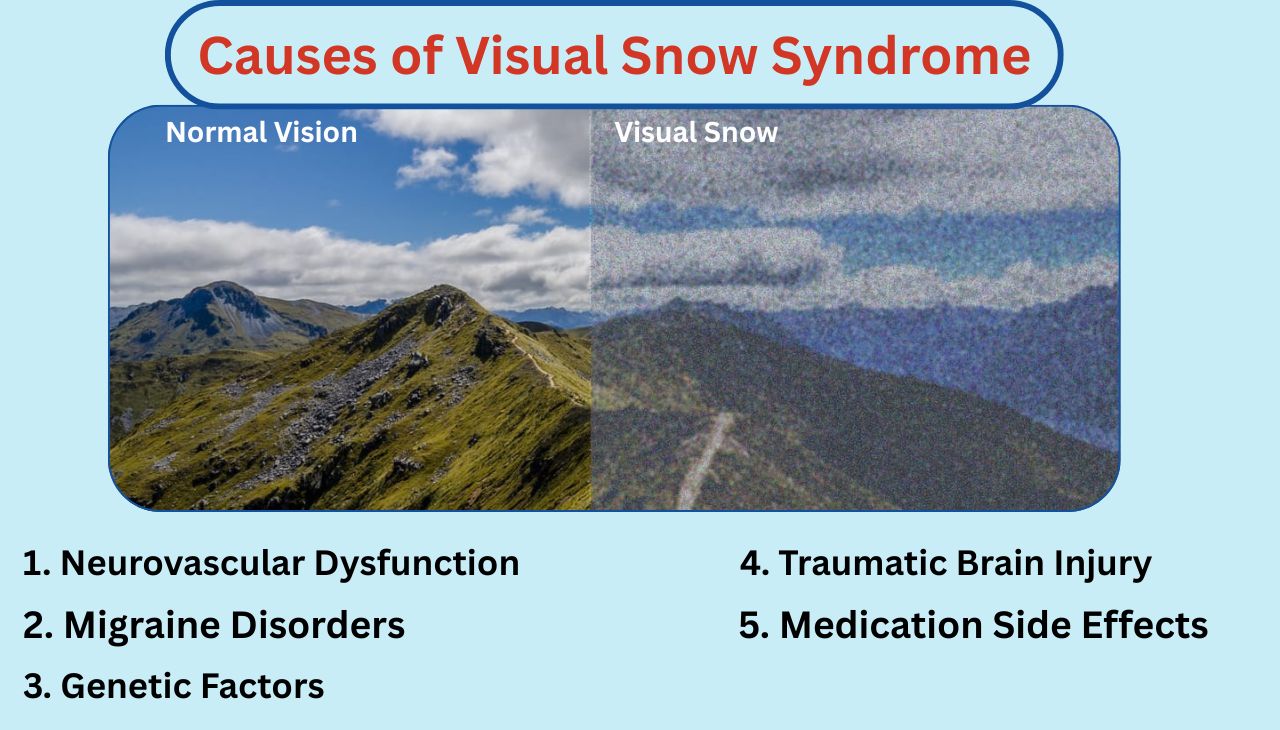 Causes of Visual Snow Syndrome

Normal Vision

Visual Snow

1. Neurovascular Dysfunction

2. Migraine Disorders

3. Genetic Factors

4. Traumatic Brain Injury

5. Medication Side Effects